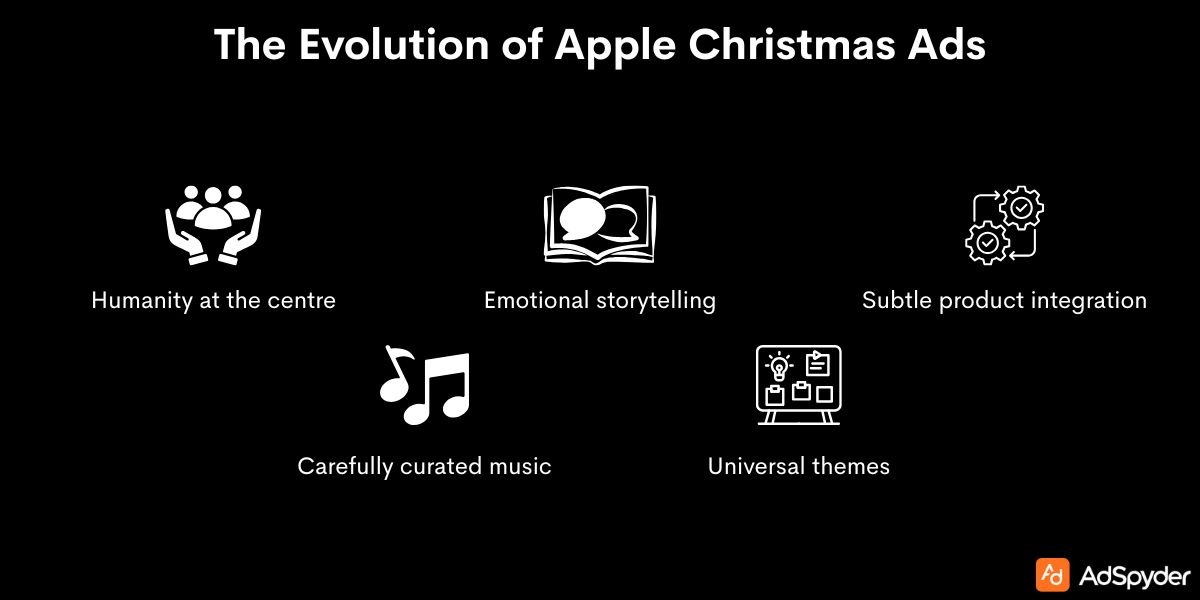 The Evolution of Apple Christmas Ads

Humanity at the centre

Emotional storytelling

Subtle product integration

Carefully curated music

Universal themes

Ad AdSpyder